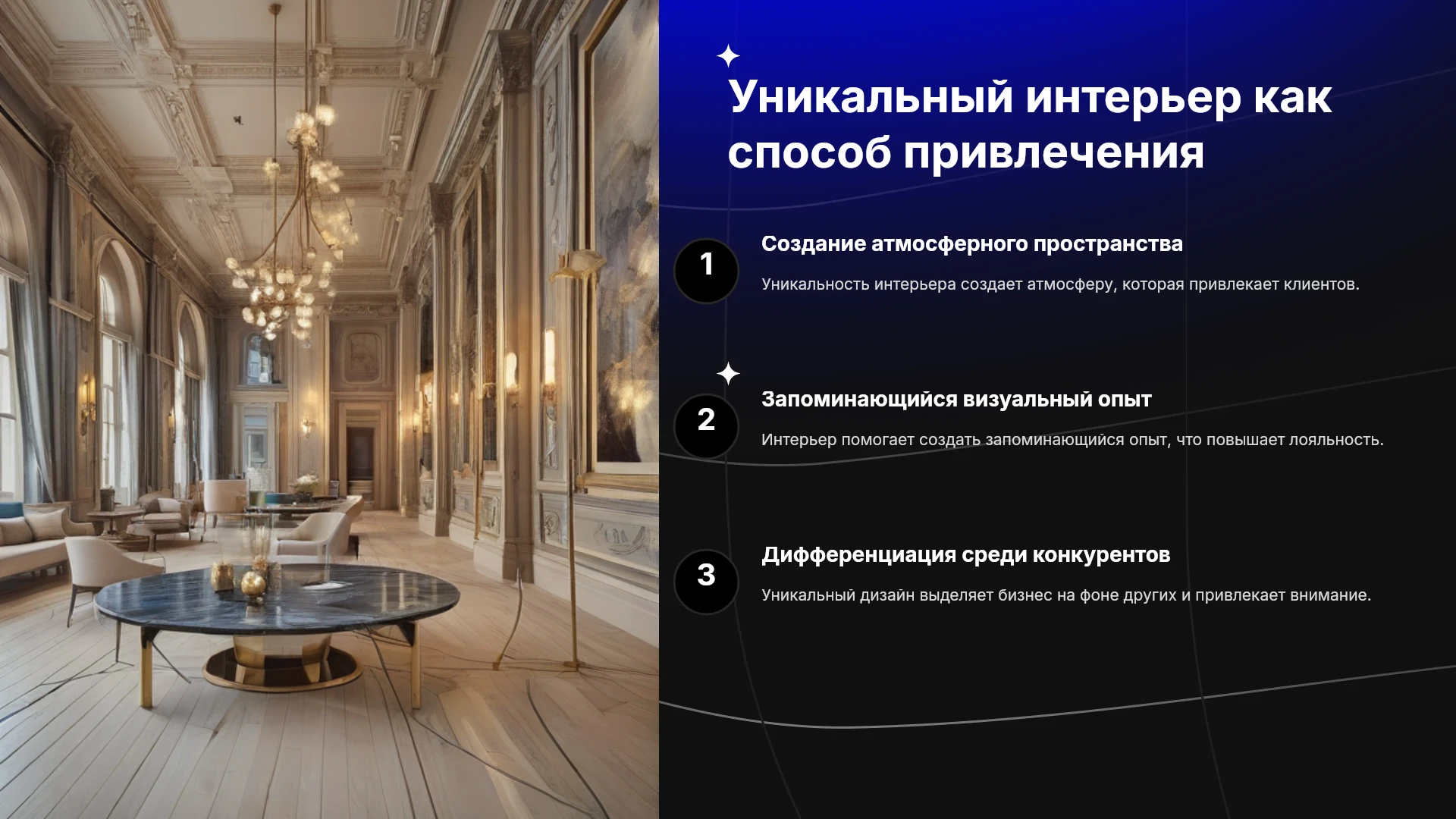 Уникальный интерьер как способ привлечения

1

Создание атмосферного пространства

Уникальность интерьера создает атмосферу, которая привлекает клиентов.

2

Запоминающийся визуальный опыт

Интерьер помогает создать запоминающийся опыт, что повышает лояльность.

3

Дифференциация среди конкурентов

Уникальный дизайн выделяет бизнес на фоне других и привлекает внимание.